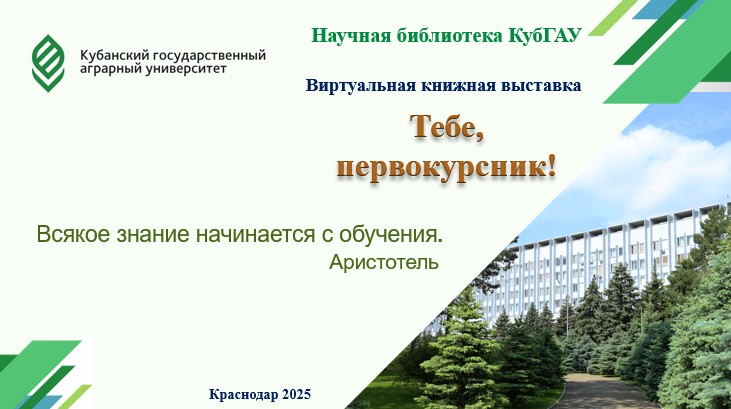 Кубанский государственный аграрный университет

Научная библиотека КубГАУ

Виртуальная книжная выставка

Тебе, первокурсник!

Всякое знание начинается с обучения.
Аристотель

Краснодар 2025